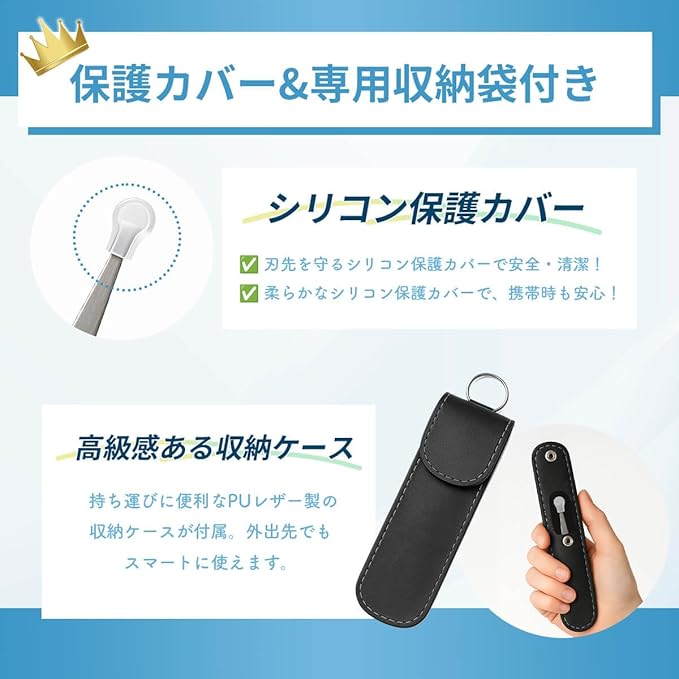 保護カバー&専用収納袋付き

シリコン保護カバー

✅ 刃先を守るシリコン保護カバーで安全・清潔！
✅ 柔らかなシリコン保護カバーで、携帯時も安心！

高級感ある収納ケース

持ち運びに便利なPUレザー製の収納ケースが付属。外出先でもスマートに使えます。